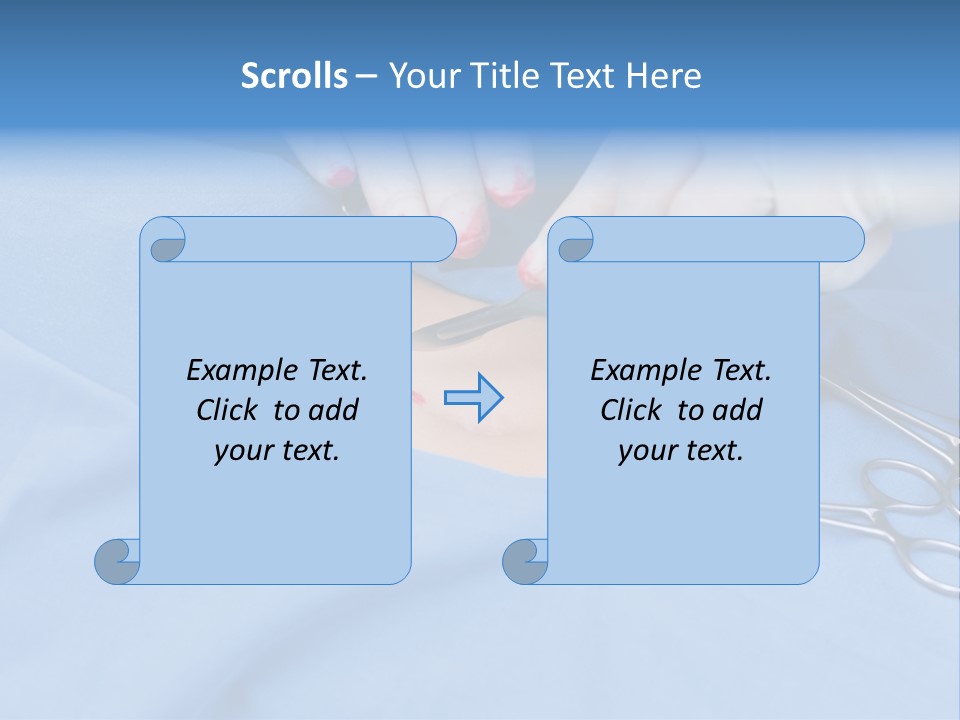 Scrolls – Your Title Text Here

Example Text. Click to add your text.

Example Text. Click to add your text.